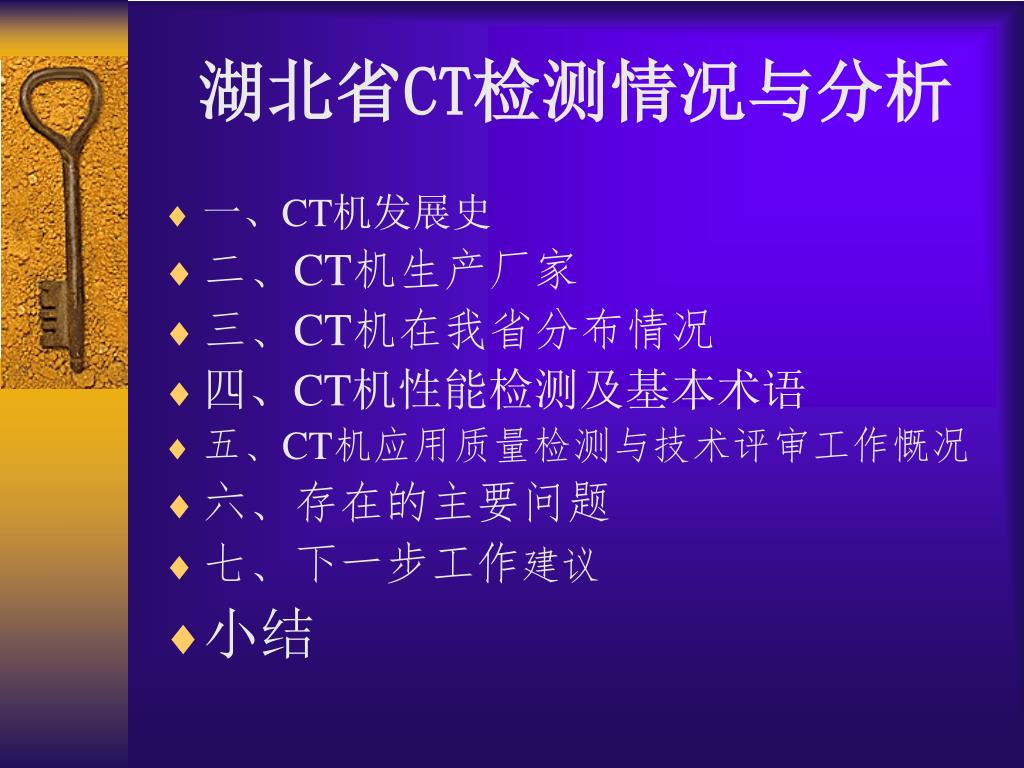 湖北省CT检测情况与分析

♦ 一、CT机发展史
♦ 二、CT机生产厂家
♦ 三、CT机在我省分布情况
♦ 四、CT机性能检测及基本术语
♦ 五、CT机应用质量检测与技术评审工作概况
♦ 六、存在的主要问题
♦ 七、下一步工作建议
♦ 小结